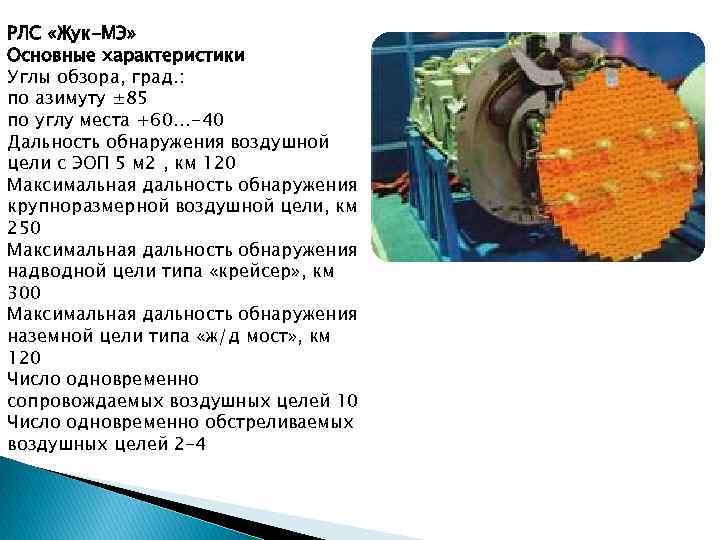 РЛС «Жук-МЭ»
Основные характеристики
Углы обзора, град.:
по азимуту ±85
по углу места +60...-40
Дальность обнаружения воздушной цели с ЭОП 5 м2 , км 120
Максимальная дальность обнаружения крупноразмерной воздушной цели, км 250
Максимальная дальность обнаружения надводной цели типа «крейсер», км 300
Максимальная дальность обнаружения наземной цели типа «ж/д мост», км 120
Число одновременно сопровождаемых воздушных целей 10
Число одновременно обстреливаемых воздушных целей 2-4